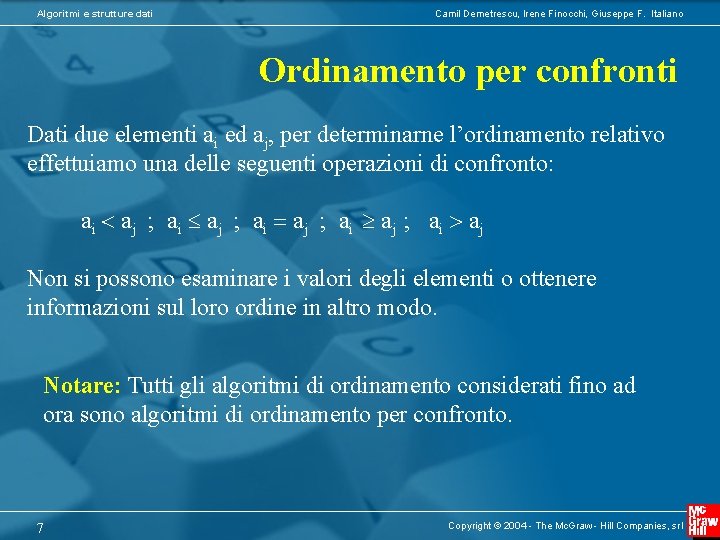 Algoritmi e strutture dati

Camil Demetrescu, Irene Finocchi, Giuseppe F. Italiano

Ordinamento per confronti

Dati due elementi $a_i$ ed $a_j$, per determinarne l'ordinamento relativo effettuiamo una delle seguenti operazioni di confronto:

$a_i < a_j$ ; $a_i \leq a_j$ ; $a_i = a_j$ ; $a_i \geq a_j$ ; $a_i > a_j$

Non si possono esaminare i valori degli elementi o ottenere informazioni sul loro ordine in altro modo.

Notare: Tutti gli algoritmi di ordinamento considerati fino ad ora sono algoritmi di ordinamento per confronto.

7

Copyright © 2004 - The McGraw - Hill Companies, srl

Mc Graw Hill